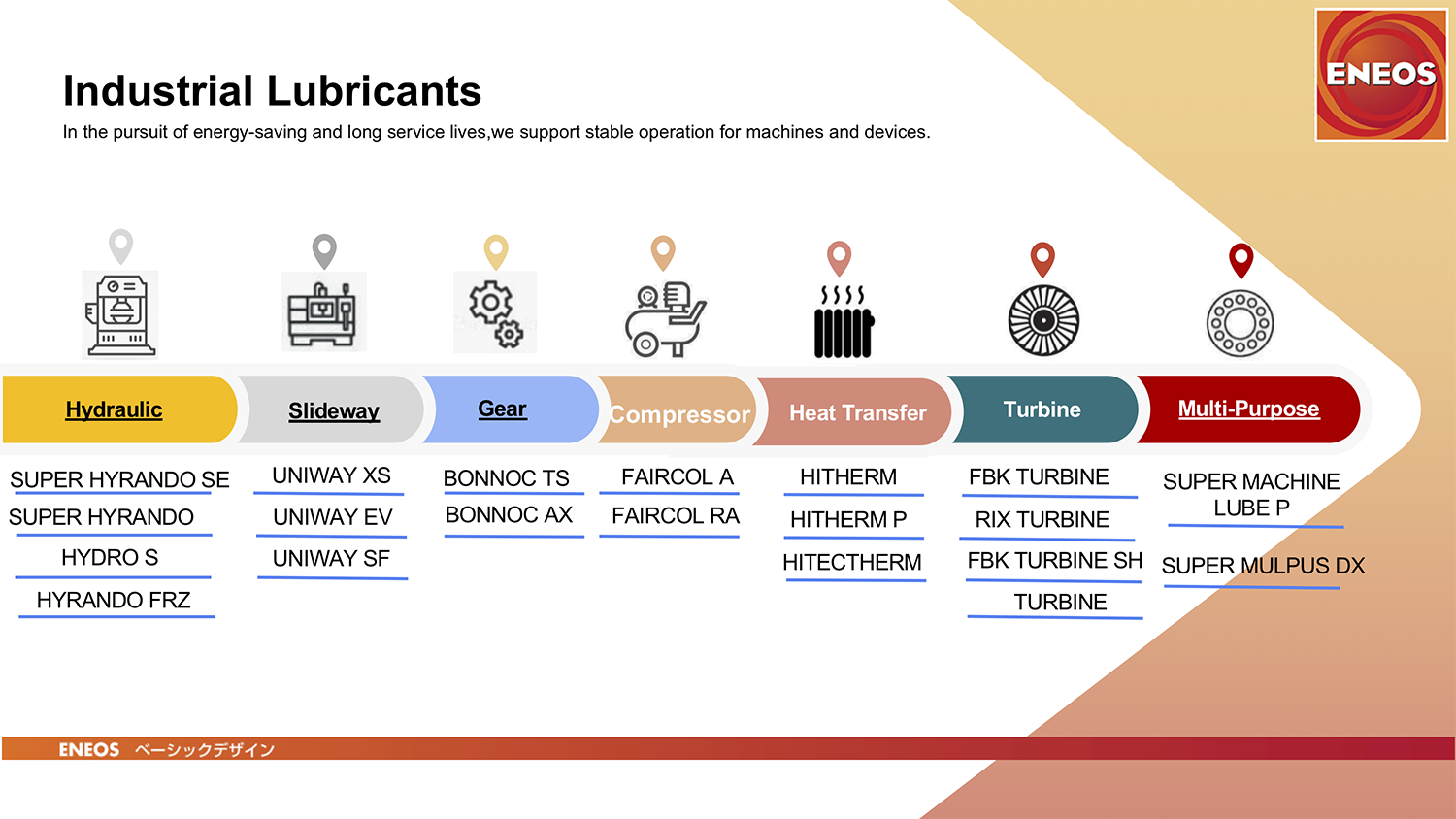 ENEOS

Industrial Lubricants

In the pursuit of energy-saving and long service lives,we support stable operation for machines and devices.

Hydraulic

SUPER HYRANDO SE

SUPER HYRANDO

HYDRO S

HYRANDO FRZ

Slideway

UNIWAY XS

UNIWAY EV

UNIWAY SF

Gear

BONNOC TS

BONNOC AX

Compressor

FAIRCOL A

FAIRCOL RA

Heat Transfer

HITHERM

HITHERM P

HITECTHERM

Turbine

FBK TURBINE

RIX TURBINE

FBK TURBINE SH

TURBINE

Multi-Purpose

SUPER MACHINE LUBE P

SUPER MULPUS DX

ENEOS ベーシックデザイン